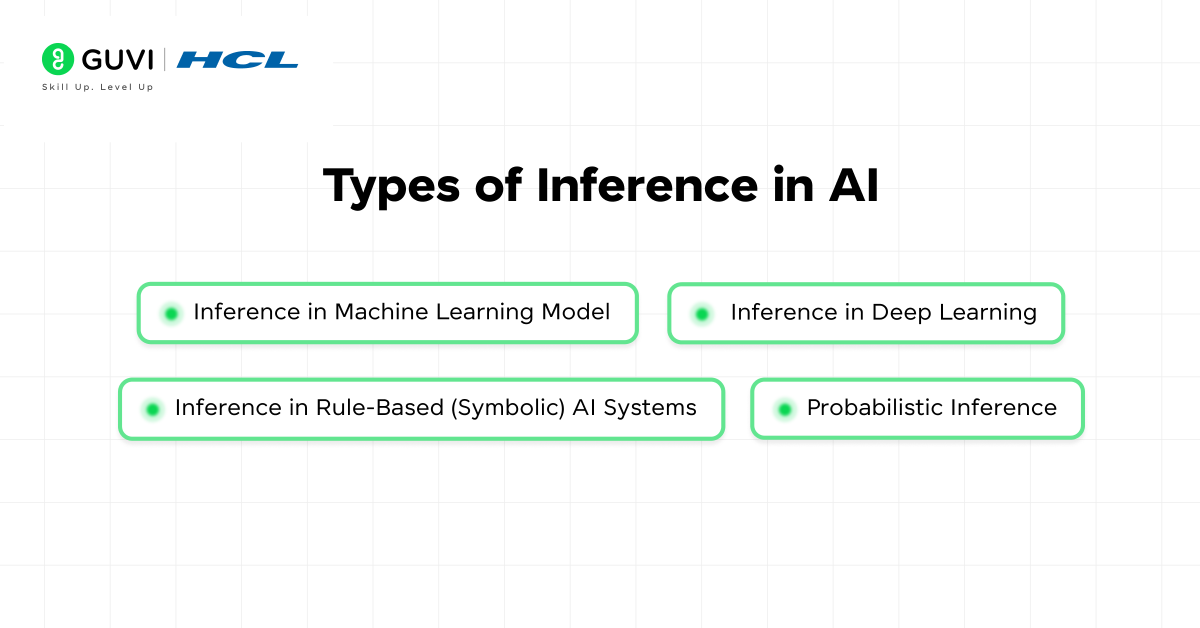 GUVI | HCL
Skill Up. Level Up

Types of Inference in AI

Inference in Machine Learning Model

Inference in Deep Learning

Inference in Rule-Based (Symbolic) AI Systems

Probabilistic Inference